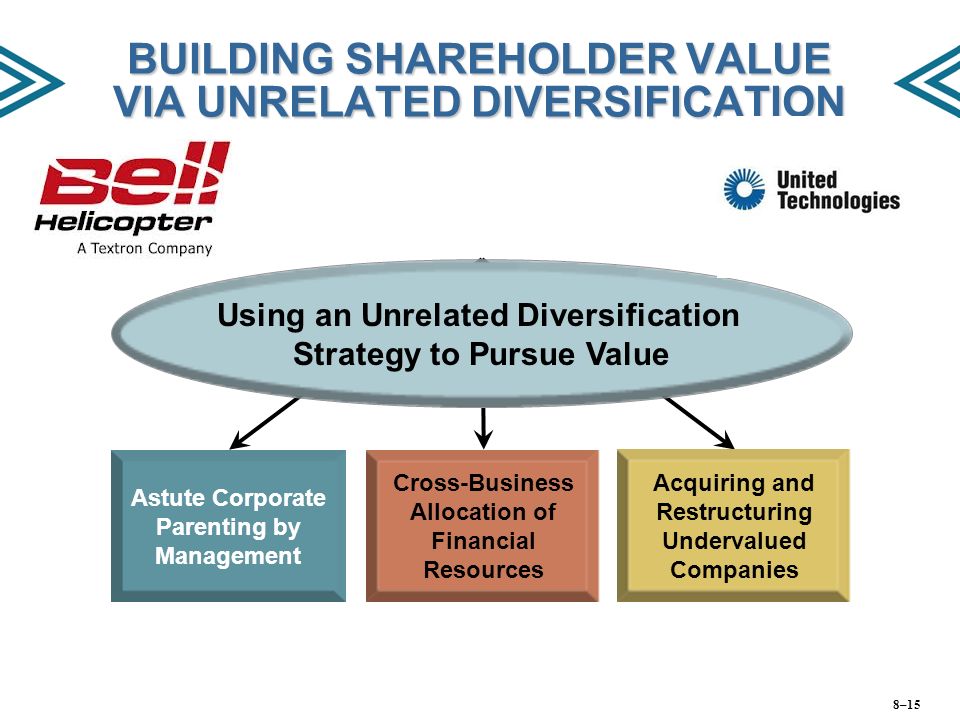 BUILDING SHAREHOLDER VALUE VIA UNRELATED DIVERSIFICATION

Bell Helicopter
A Textron Company

United Technologies

Using an Unrelated Diversification Strategy to Pursue Value

Astute Corporate Parenting by Management

Cross-Business Allocation of Financial Resources

Acquiring and Restructuring Undervalued Companies

8–15